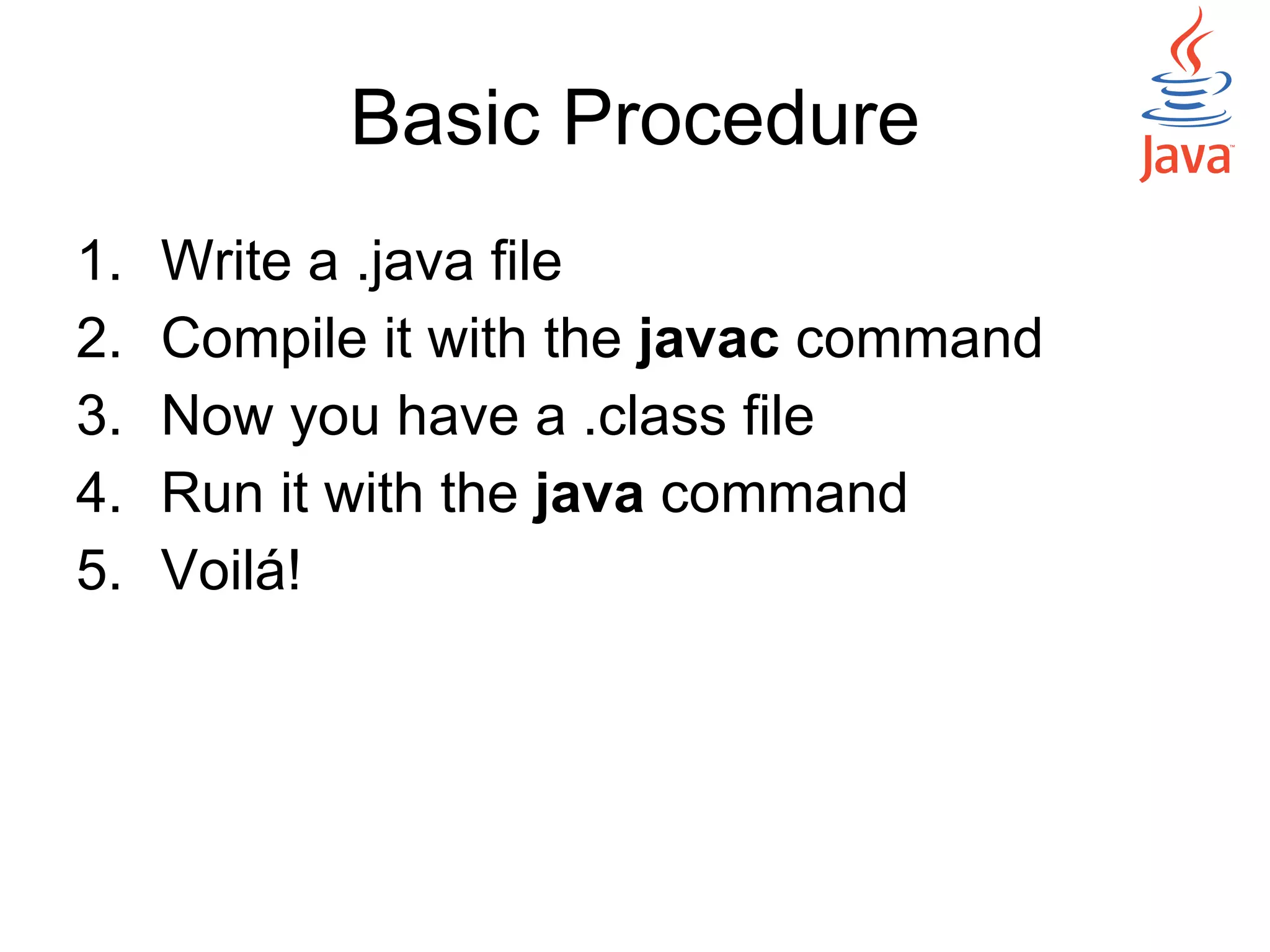 Basic Procedure

Java™

1. Write a .java file
2. Compile it with the **javac** command
3. Now you have a .class file
4. Run it with the **java** command
5. Voilá!